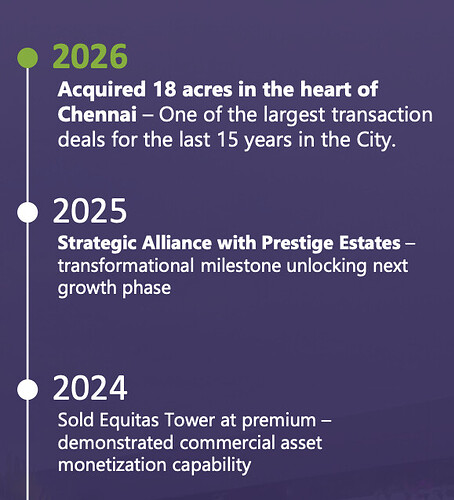 2026

Acquired 18 acres in the heart of Chennai – One of the largest transaction deals for the last 15 years in the City.

2025

Strategic Alliance with Prestige Estates – transformational milestone unlocking next growth phase

2024

Sold Equitas Tower at premium – demonstrated commercial asset monetization capability